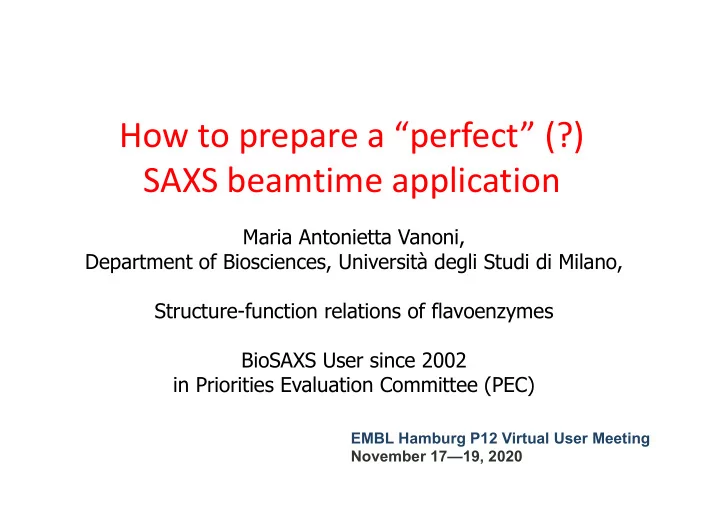 How to prepare a “perfect” (?) SAXS beamtime application

Maria Antonietta Vanoni,
Department of Biosciences, Università degli Studi di Milano,

Structure-function relations of flavoenzymes

BioSAXS User since 2002
in Priorities Evaluation Committee (PEC)

EMBL Hamburg P12 Virtual User Meeting
November 17—19, 2020